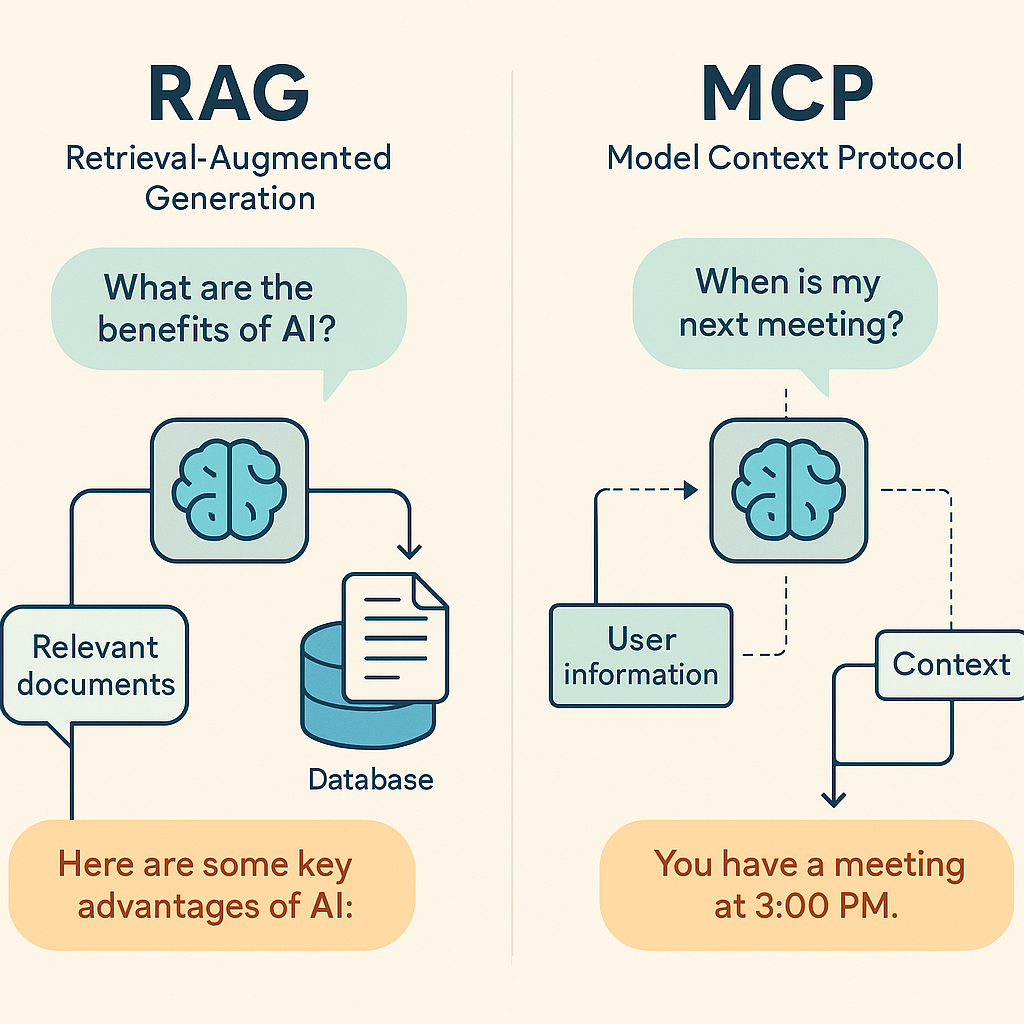 RAG
Retrieval-Augmented Generation

What are the benefits of AI?

Relevant documents

Database

Here are some key advantages of AI:

MCP
Model Context Protocol

When is my next meeting?

User information

Context

You have a meeting at 3:00 PM.